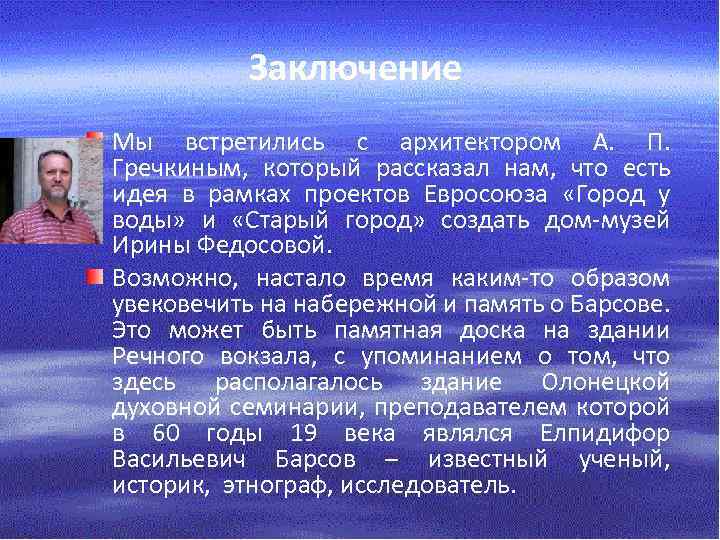 Заключение

Мы встретились с архитектором А. П. Гречкиным, который рассказал нам, что есть идея в рамках проектов Евросоюза «Город у воды» и «Старый город» создать дом-музей Ирины Федосовой.

Возможно, настало время каким-то образом увековечить на набережной и память о Барсове. Это может быть памятная доска на здании Речного вокзала, с упоминанием о том, что здесь располагалось здание Олонецкой духовной семинарии, преподавателем которой в 60 годы 19 века являлся Елпидифор Васильевич Барсов – известный ученый, историк, этнограф, исследователь.